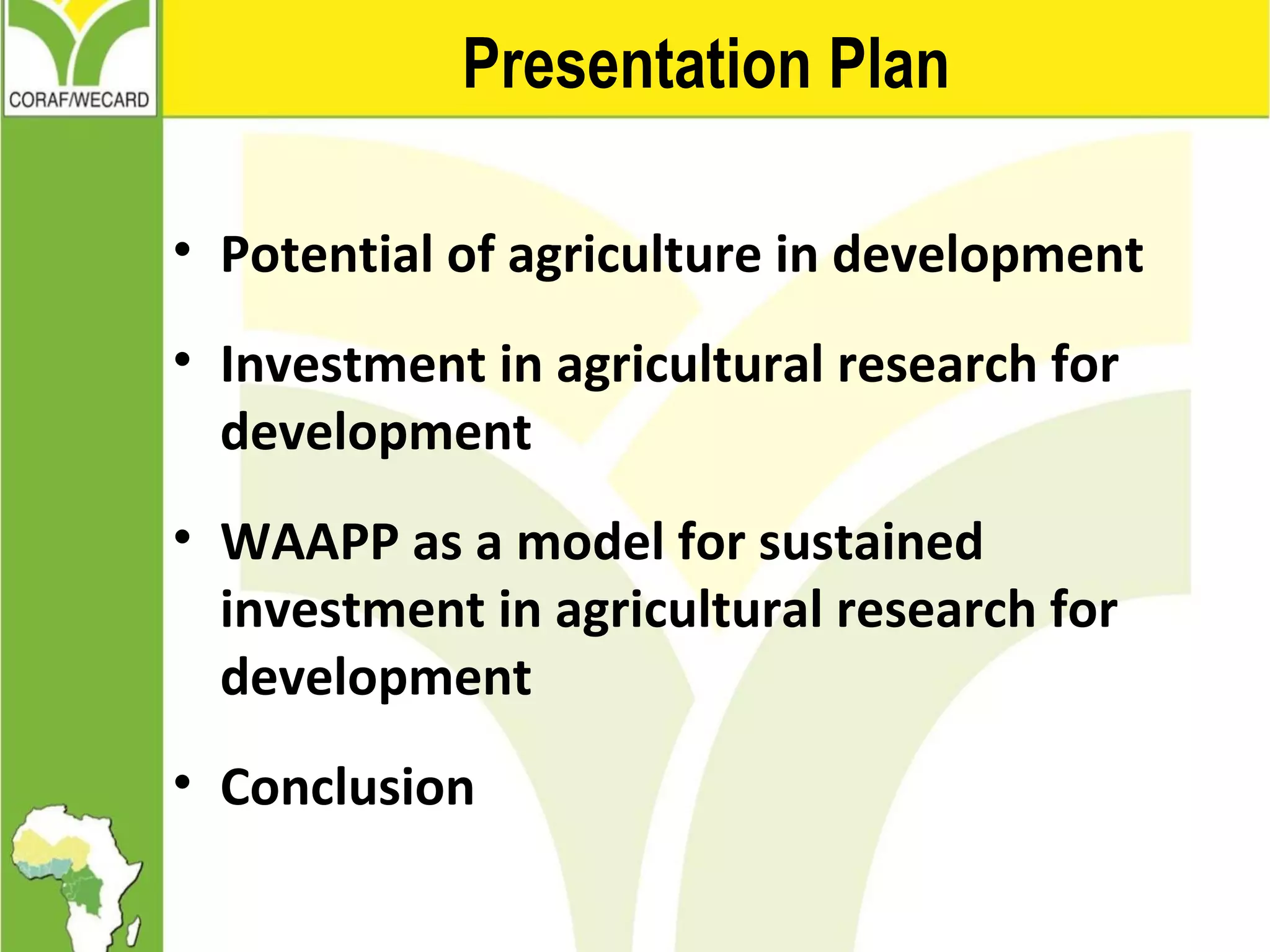 CORAF/WECARD

Presentation Plan

• Potential of agriculture in development

• Investment in agricultural research for development

• WAAPP as a model for sustained investment in agricultural research for development

• Conclusion